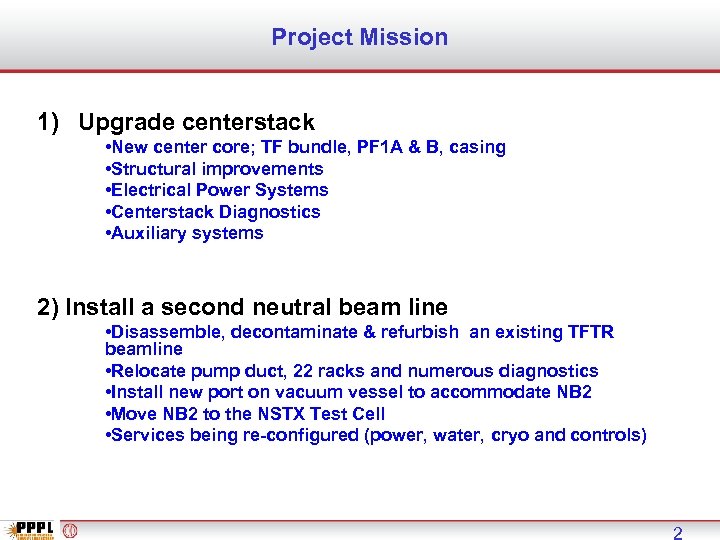 Project Mission

1) Upgrade centerstack

•New center core; TF bundle, PF1A & B, casing
•Structural improvements
•Electrical Power Systems
•Centerstack Diagnostics
•Auxiliary systems

2) Install a second neutral beam line

•Disassemble, decontaminate & refurbish an existing TFTR beamline
•Relocate pump duct, 22 racks and numerous diagnostics
•Install new port on vacuum vessel to accommodate NB2
•Move NB2 to the NSTX Test Cell
•Services being re-configured (power, water, cryo and controls)

PPPL

2